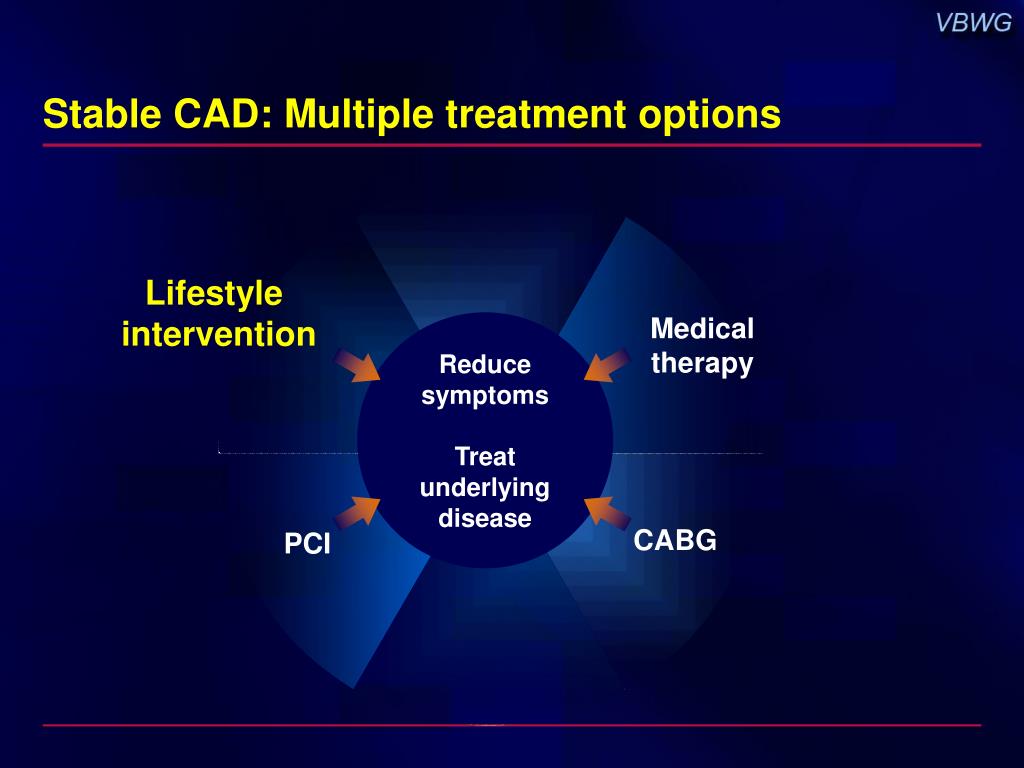 VBWG

Stable CAD: Multiple treatment options

Lifestyle intervention

Medical therapy

Reduce symptoms

Treat underlying disease

PCI

CABG